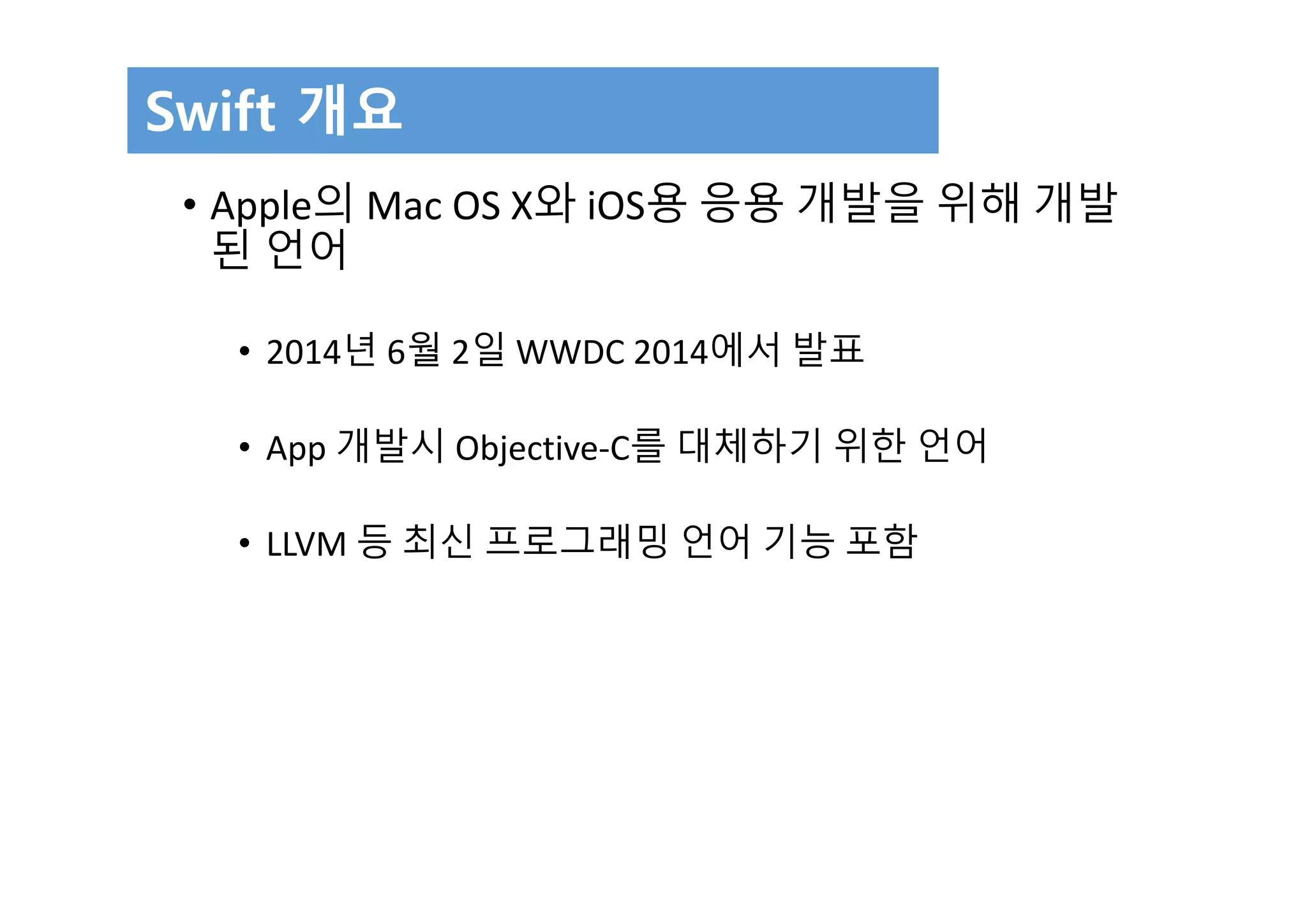 Swift 개요

• Apple의 Mac OS X와 iOS용 응용 개발을 위해 개발된 언어

• 2014년 6월 2일 WWDC 2014에서 발표

• App 개발시 Objective-C를 대체하기 위한 언어

• LLVM 등 최신 프로그래밍 언어 기능 포함